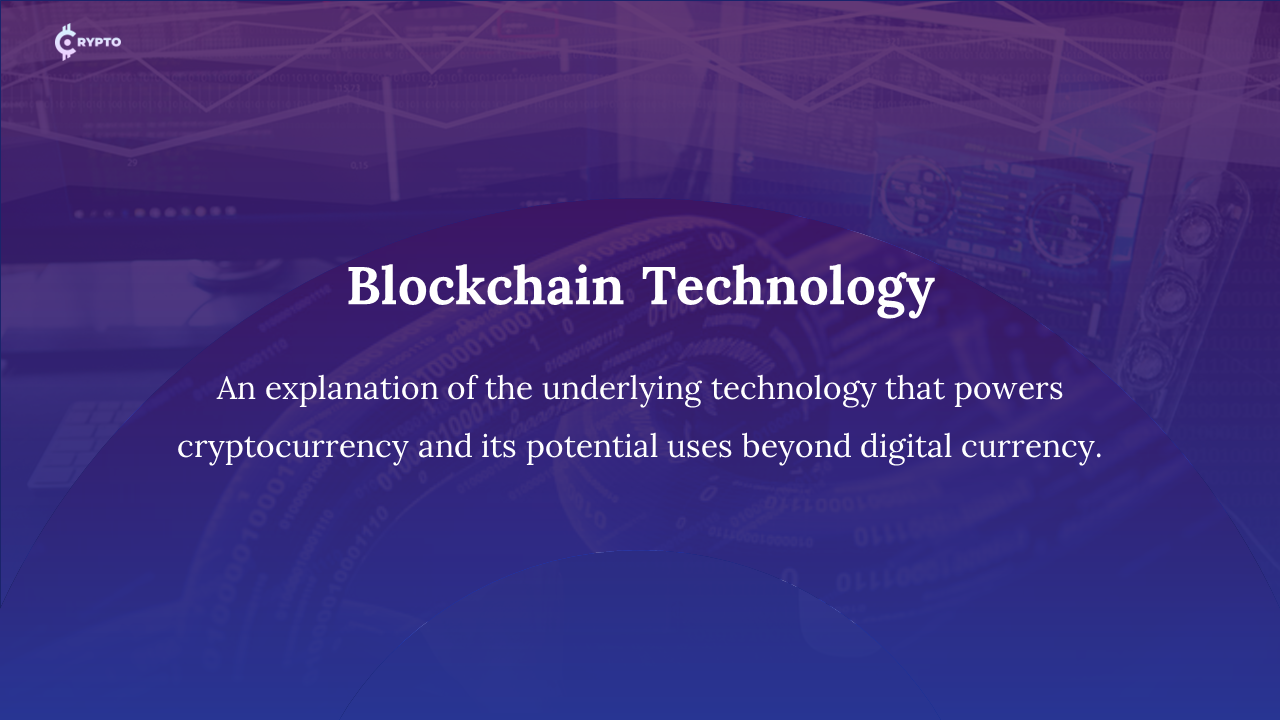 CRYPTO

Blockchain Technology

An explanation of the underlying technology that powers cryptocurrency and its potential uses beyond digital currency.